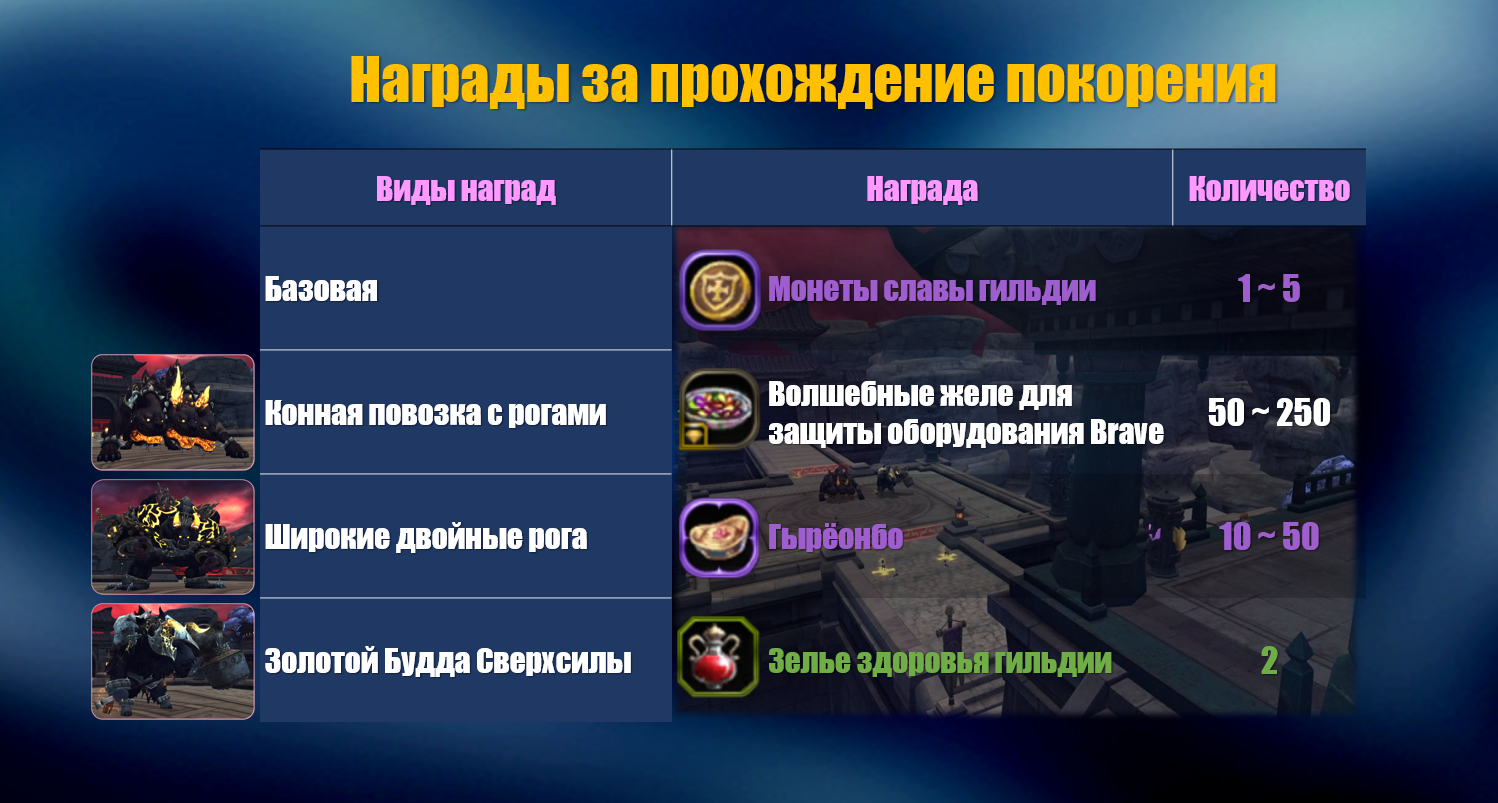 Награды за прохождение покорения

| Виды наград | Награда | Количество |
|---|---|---|
| Базовая | Монеты славы гильдии | 1 ~ 5 |
| Конная повозка с рогами | Волшебные желе для защиты оборудования Brave | 50 ~ 250 |
| Широкие двойные рога | Гырёонбо | 10 ~ 50 |
| Золотой Будда Сверхсилы | Зелье здоровья гильдии | 2 |